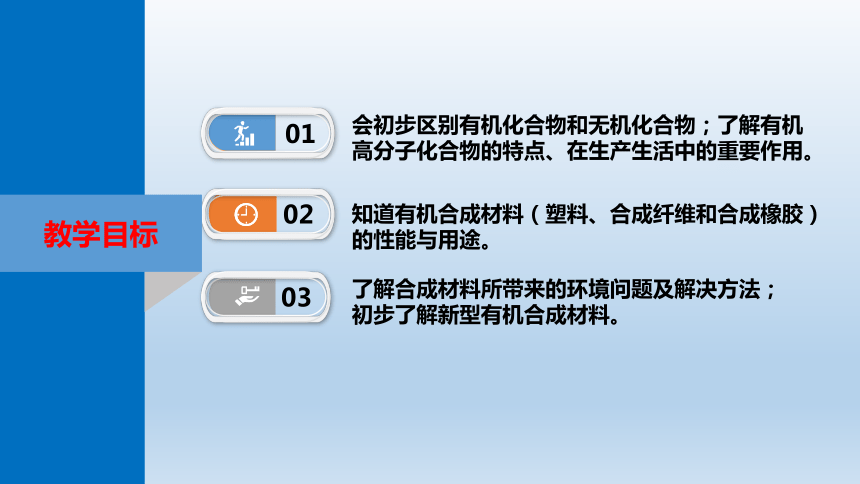 教学目标

01

会初步区别有机化合物和无机化合物；了解有机高分子化合物的特点、在生产生活中的重要作用。

02

知道有机合成材料（塑料、合成纤维和合成橡胶）的性能与用途。

03

了解合成材料所带来的环境问题及解决方法；初步了解新型有机合成材料。